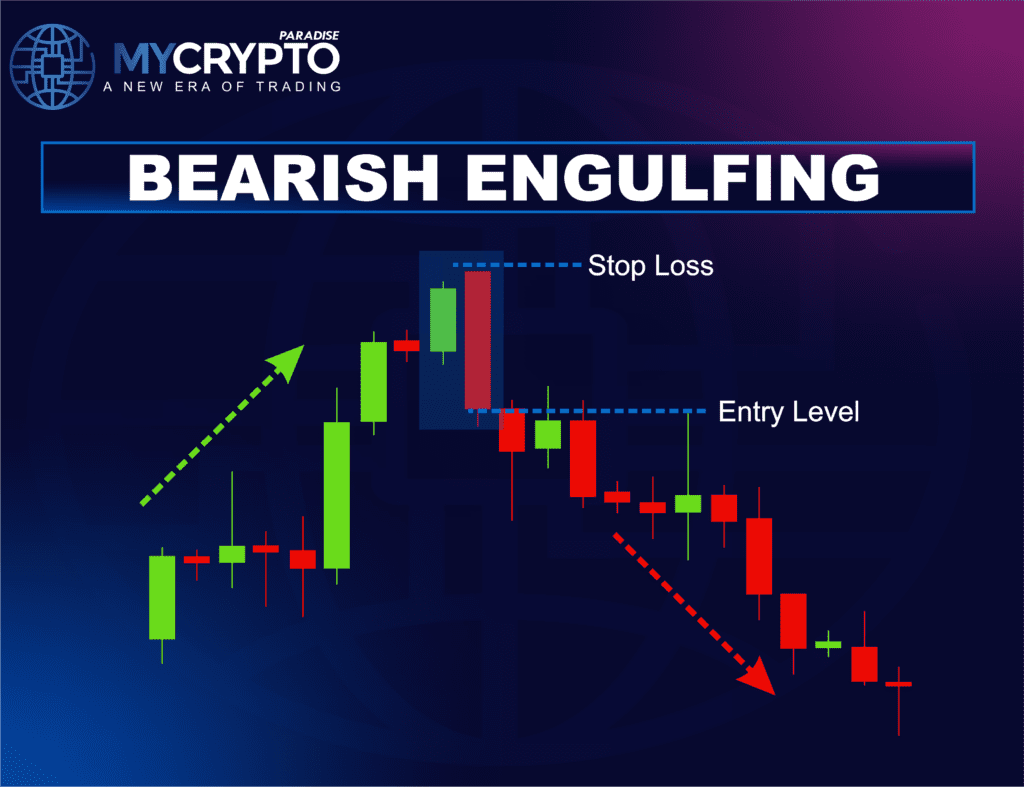 PARADISE
MYCRYPTO
A NEW ERA OF TRADING

BEARISH ENGULFING

Stop Loss

Entry Level